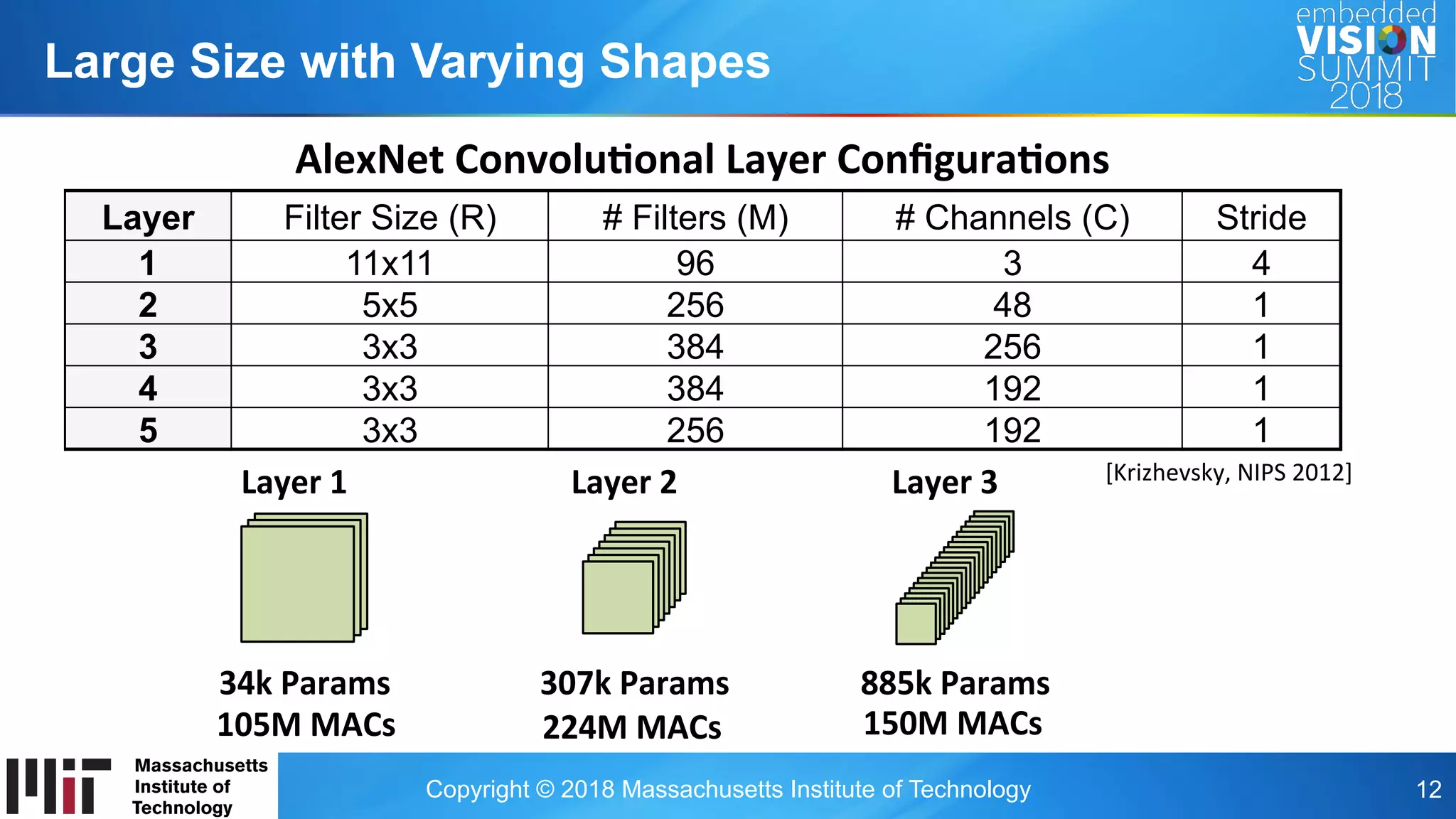 Large Size with Varying Shapes

embedded VISION SUMMIT 2018

AlexNet Convolutional Layer Configurations

| Layer | Filter Size (R) | # Filters (M) | # Channels (C) | Stride |
|---|---|---|---|---|
| 1 | 11x11 | 96 | 3 | 4 |
| 2 | 5x5 | 256 | 48 | 1 |
| 3 | 3x3 | 384 | 256 | 1 |
| 4 | 3x3 | 384 | 192 | 1 |
| 5 | 3x3 | 256 | 192 | 1 |

[Krizhevsky, NIPS 2012]

Layer 1

34k Params
105M MACs

Layer 2

307k Params
224M MACs

Layer 3

885k Params
150M MACs

Massachusetts Institute of Technology

Copyright © 2018 Massachusetts Institute of Technology

12